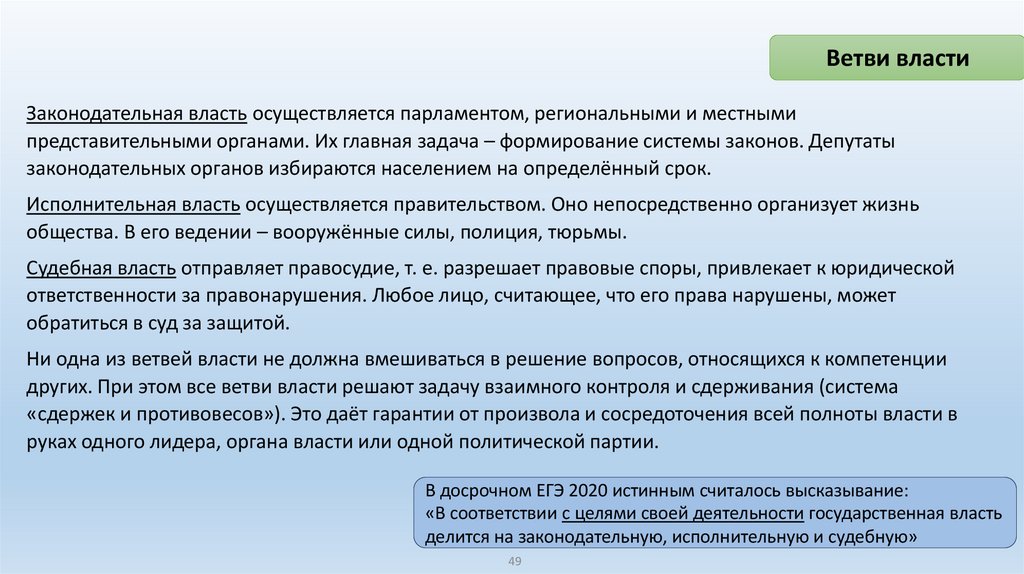 Ветви власти

Законодательная власть осуществляется парламентом, региональными и местными представительными органами. Их главная задача – формирование системы законов. Депутаты законодательных органов избираются населением на определённый срок.

Исполнительная власть осуществляется правительством. Оно непосредственно организует жизнь общества. В его ведении – вооружённые силы, полиция, тюрьмы.

Судебная власть отправляет правосудие, т. е. разрешает правовые споры, привлекает к юридической ответственности за правонарушения. Любое лицо, считающее, что его права нарушены, может обратиться в суд за защитой.

Ни одна из ветвей власти не должна вмешиваться в решение вопросов, относящихся к компетенции других. При этом все ветви власти решают задачу взаимного контроля и сдерживания (система «сдержек и противовесов»). Это даёт гарантии от произвола и сосредоточения всей полноты власти в руках одного лидера, органа власти или одной политической партии.

В досрочном ЕГЭ 2020 истинным считалось высказывание:
«В соответствии с целями своей деятельности государственная власть делится на законодательную, исполнительную и судебную»

49